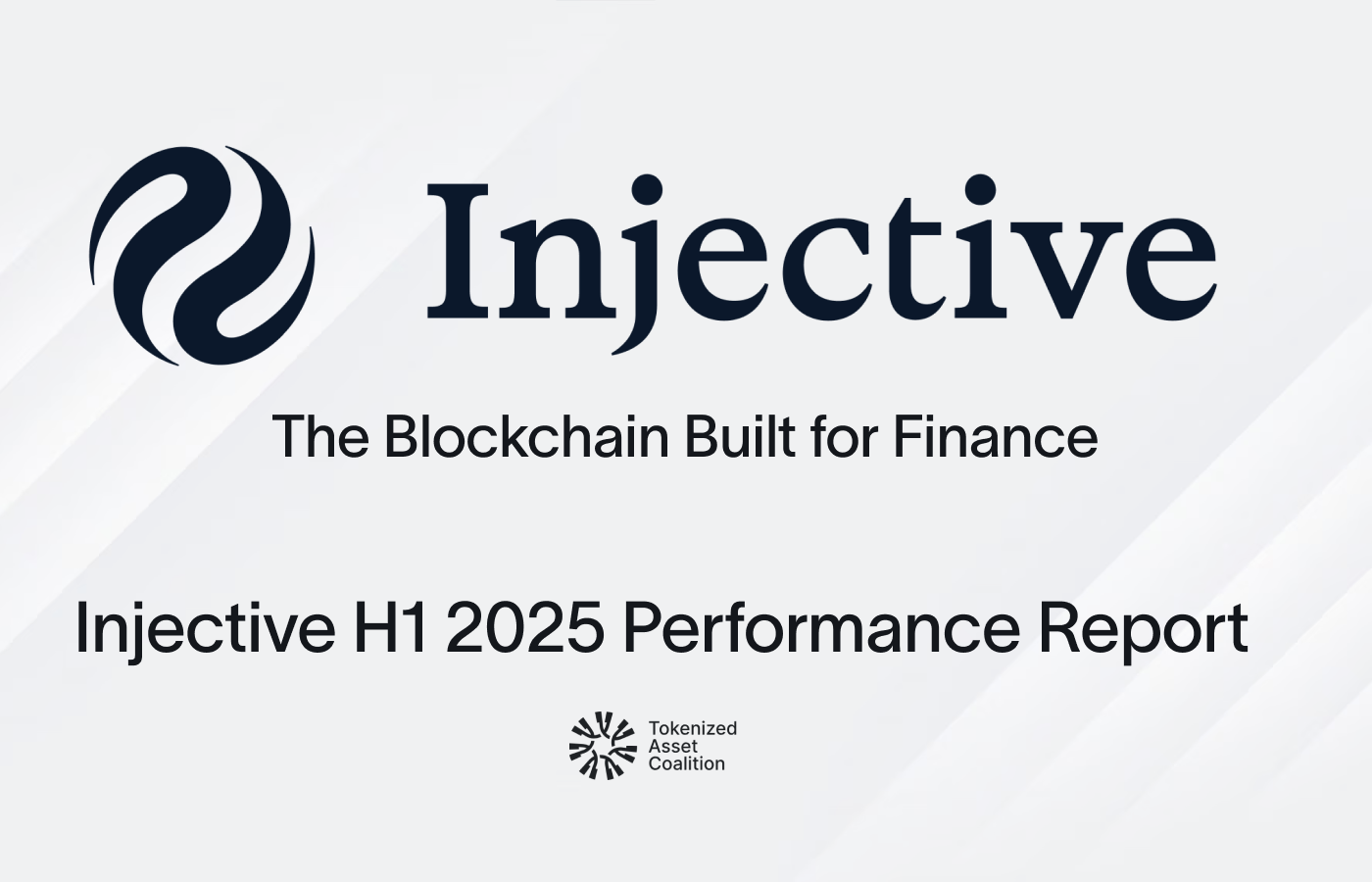 Injective

The Blockchain Built for Finance

Injective H1 2025 Performance Report

Tokenized Asset Coalition